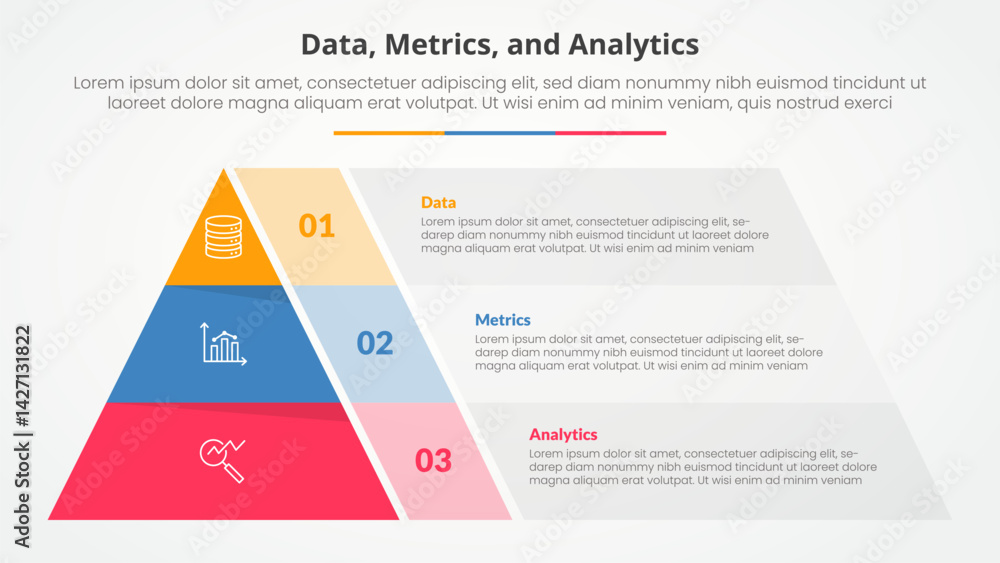 Data, Metrics, and Analytics

Lorem ipsum dolor sit amet, consectetuer adipiscing elit, sed diam nonummy nibh euismod tincidunt ut laoreet dolore magna aliquam erat volutpat. Ut wisi enim ad minim veniam, quis nostrud exerci

01

Data

Lorem ipsum dolor sit amet, consectetuer adipiscing elit, sedarep diam nonummy nibh euismod tincidunt ut laoreet dolore magna aliquam erat volutpat. Ut wisi enim ad minim veniam

02

Metrics

Lorem ipsum dolor sit amet, consectetuer adipiscing elit, sedarep diam nonummy nibh euismod tincidunt ut laoreet dolore magna aliquam erat volutpat. Ut wisi enim ad minim veniam

03

Analytics

Lorem ipsum dolor sit amet, consectetuer adipiscing elit, sedarep diam nonummy nibh euismod tincidunt ut laoreet dolore magna aliquam erat volutpat. Ut wisi enim ad minim veniam

Adobe Stock | #1427131822